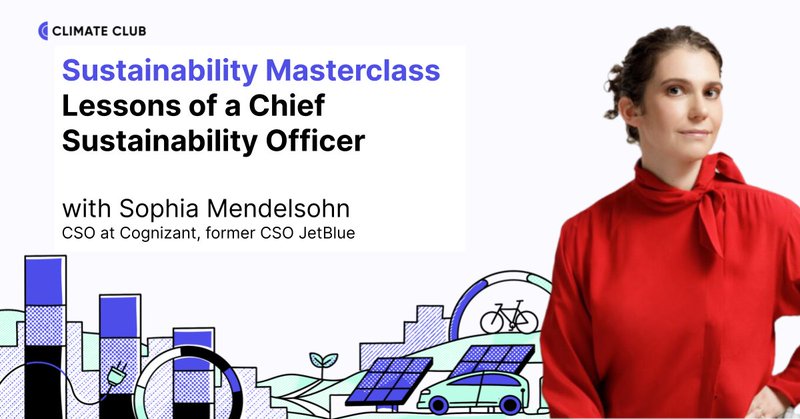 CLIMATE CLUB

Sustainability Masterclass
Lessons of a Chief Sustainability Officer

with Sophia Mendelsohn
CSO at Cognizant, former CSO JetBlue